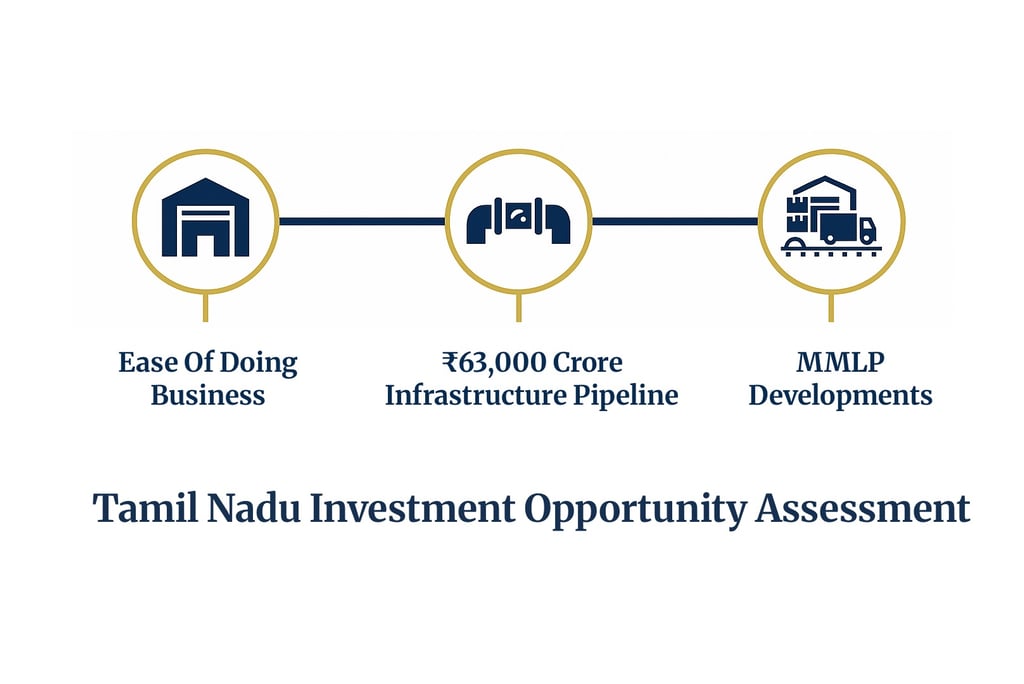 Ease Of Doing Business

₹63,000 Crore Infrastructure Pipeline

MMLP Developments

Tamil Nadu Investment Opportunity Assessment